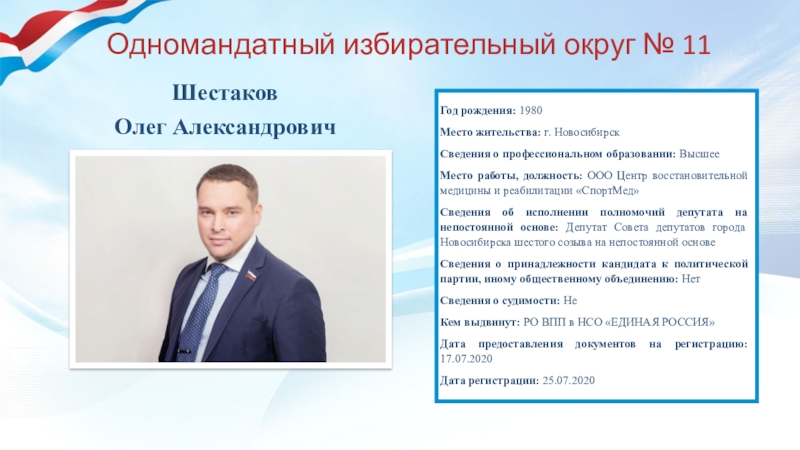 Одномандатный избирательный округ № 11

Шестаков
Олег Александрович

Год рождения: 1980

Место жительства: г. Новосибирск

Сведения о профессиональном образовании: Высшее

Место работы, должность: ООО Центр восстановительной медицины и реабилитации «СпортМед»

Сведения об исполнении полномочий депутата на непостоянной основе: Депутат Совета депутатов города Новосибирска шестого созыва на непостоянной основе

Сведения о принадлежности кандидата к политической партии, иному общественному объединению: Нет

Сведения о судимости: Не

Кем выдвинут: РО ВПП в НСО «ЕДИНАЯ РОССИЯ»

Дата предоставления документов на регистрацию: 17.07.2020

Дата регистрации: 25.07.2020